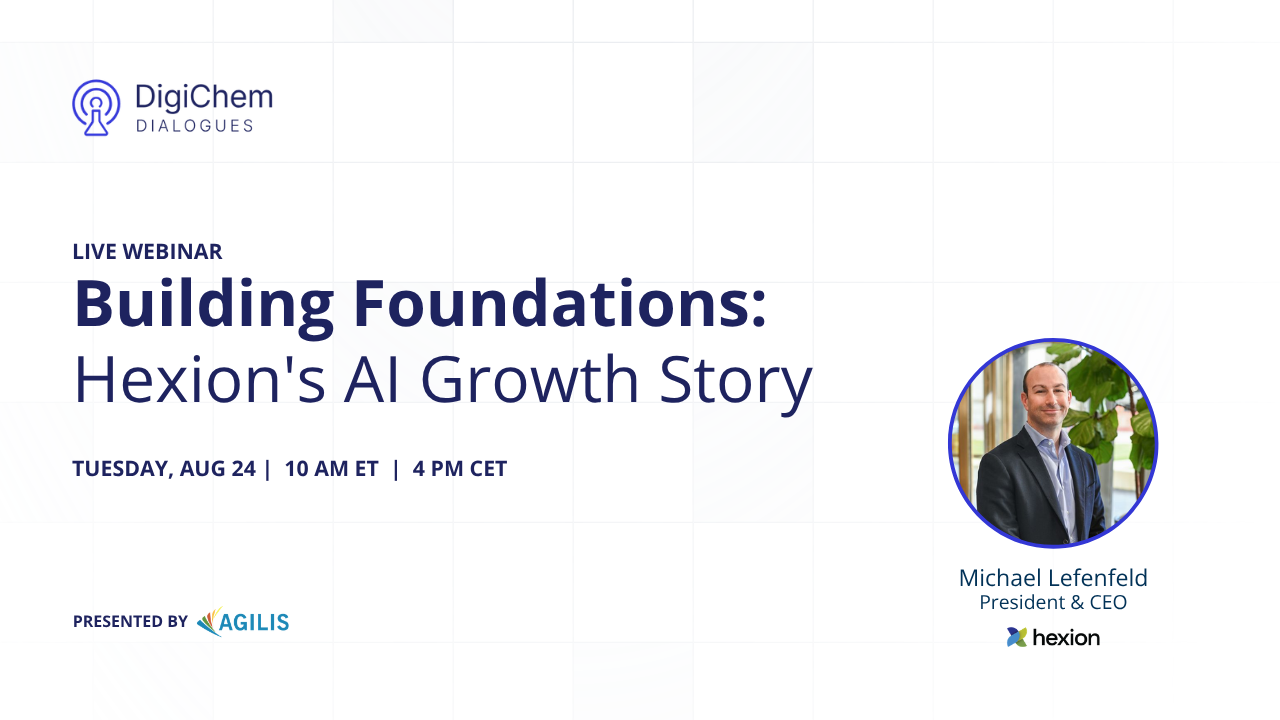 DigiChem
DIALOGUES

LIVE WEBINAR

Building Foundations:
Hexion's AI Growth Story

TUESDAY, AUG 24 | 10 AM ET | 4 PM CET

PRESENTED BY AGILIS

Michael Lefenfeld
President & CEO
hexion